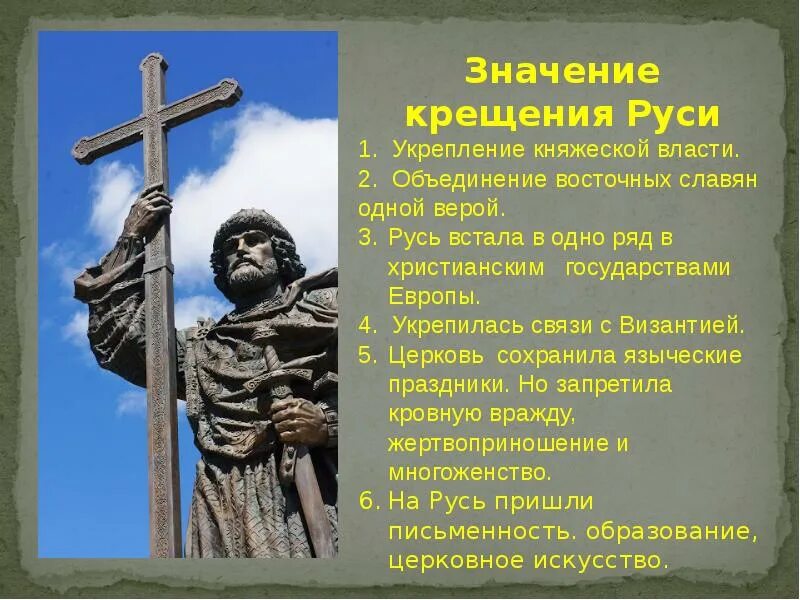 Значение крещения Руси

1. Укрепление княжеской власти.
2. Объединение восточных славян одной верой.
3. Русь встала в одно ряд в христианским государствами Европы.
4. Укрепилась связи с Византией.
5. Церковь сохранила языческие праздники. Но запретила кровную вражду, жертвоприношение и многоженство.
6. На Русь пришли письменность. образование, церковное искусство.